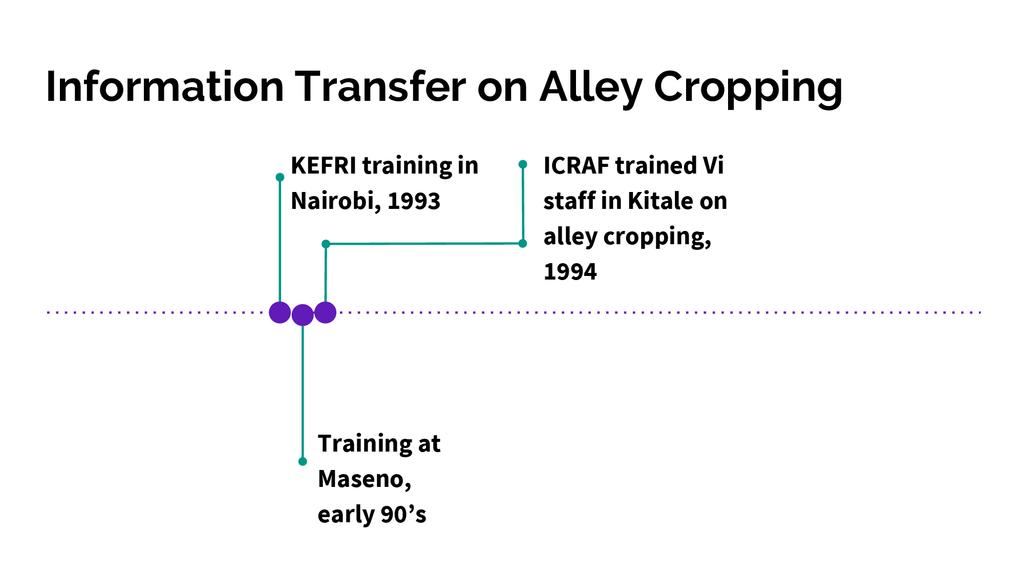 Information Transfer on Alley Cropping

KEFRI training in Nairobi, 1993

ICRAF trained Vi staff in Kitale on alley cropping, 1994

Training at Maseno, early 90’s